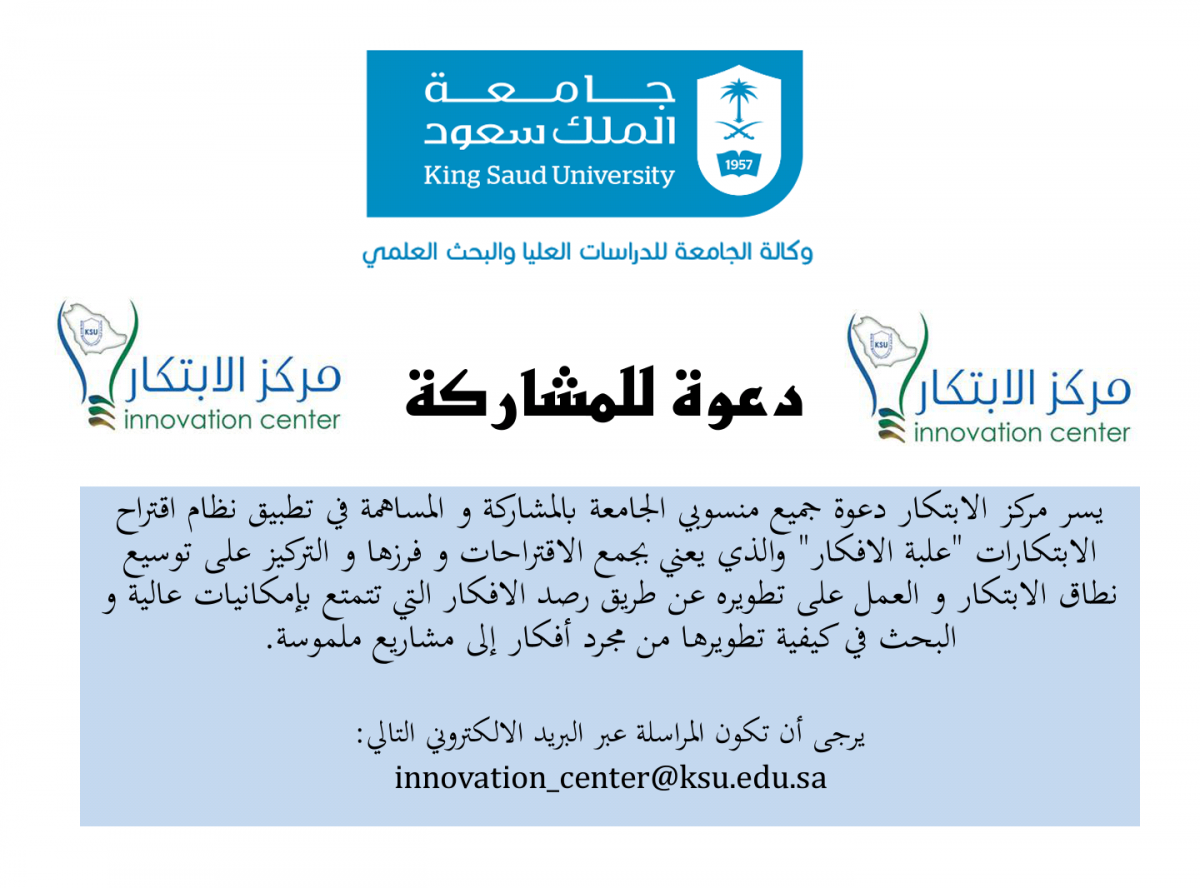 جامعة
الملك سعود
King Saud University
1957

وكالة الجامعة للدراسات العليا والبحث العلمي

KSU
مركز الابتكار
innovation center

دعوة للمشاركة

KSU
مركز الابتكار
innovation center

يسر مركز الابتكار دعوة جميع منسوبي الجامعة بالمشاركة و المساهمة في تطبيق نظام اقتراح الابتكارات "علبة الافكار" والذي يعني بجمع الاقتراحات و فرزها و التركيز على توسيع نطاق الابتكار و العمل على تطويره عن طريق رصد الافكار التي تتمتع بإمكانيات عالية و البحث في كيفية تطويرها من مجرد أفكار إلى مشاريع ملموسة.

يرجى أن تكون المراسلة عبر البريد الالكتروني التالي:
innovation_center@ksu.edu.sa